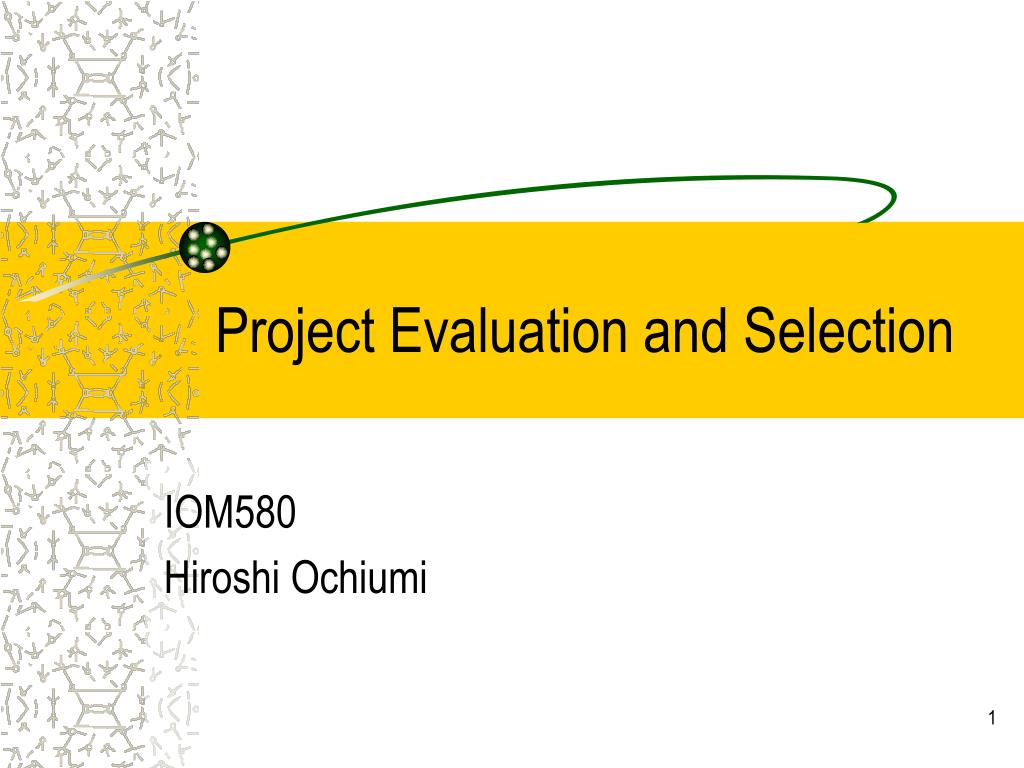 Project Evaluation and Selection

IOM580
Hiroshi Ochiumi

1